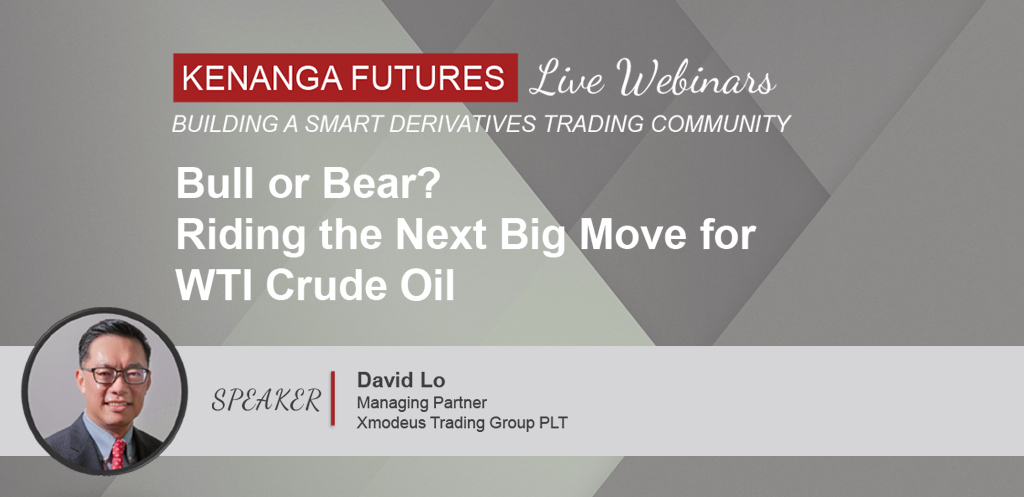 KENANGA FUTURES Live Webinars
BUILDING A SMART DERIVATIVES TRADING COMMUNITY

Bull or Bear?
Riding the Next Big Move for WTI Crude Oil

SPEAKER

David Lo
Managing Partner
Xmodeus Trading Group PLT